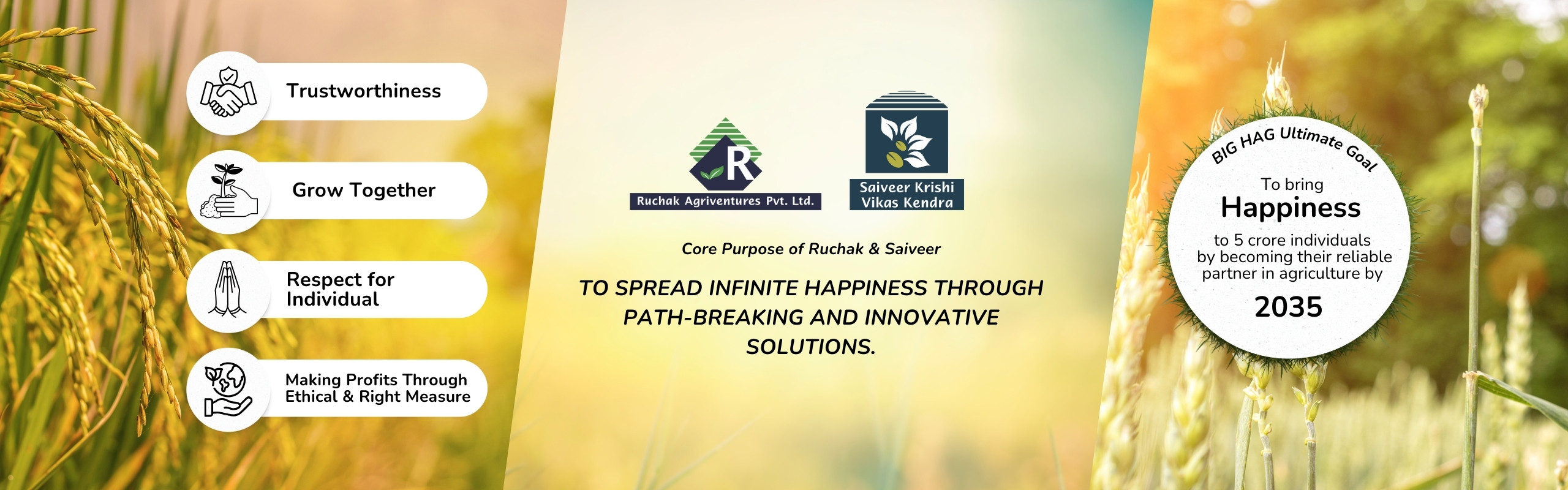 Trustworthiness

Grow Together

Respect for Individual

Making Profits Through Ethical & Right Measure

R

Ruchak Agriventures Pvt. Ltd.

Saiveer Krishi Vikas Kendra

Core Purpose of Ruchak & Saiveer

TO SPREAD INFINITE HAPPINESS THROUGH PATH-BREAKING AND INNOVATIVE SOLUTIONS.

BIG HAG Ultimate Goal

To bring

Happiness

to 5 crore individuals by becoming their reliable partner in agriculture by

2035